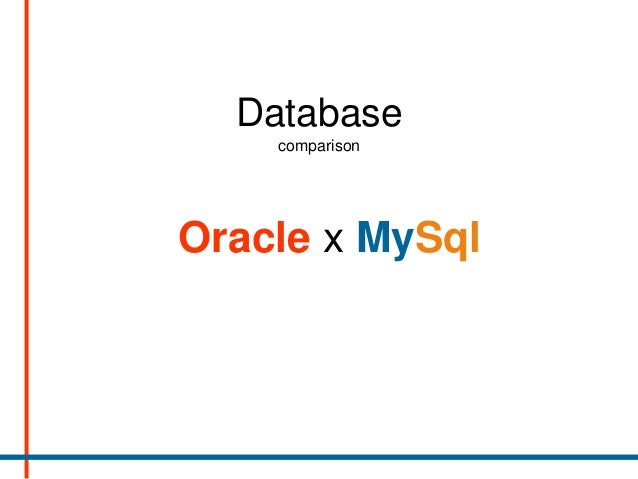 Database
comparison

Oracle x MySql